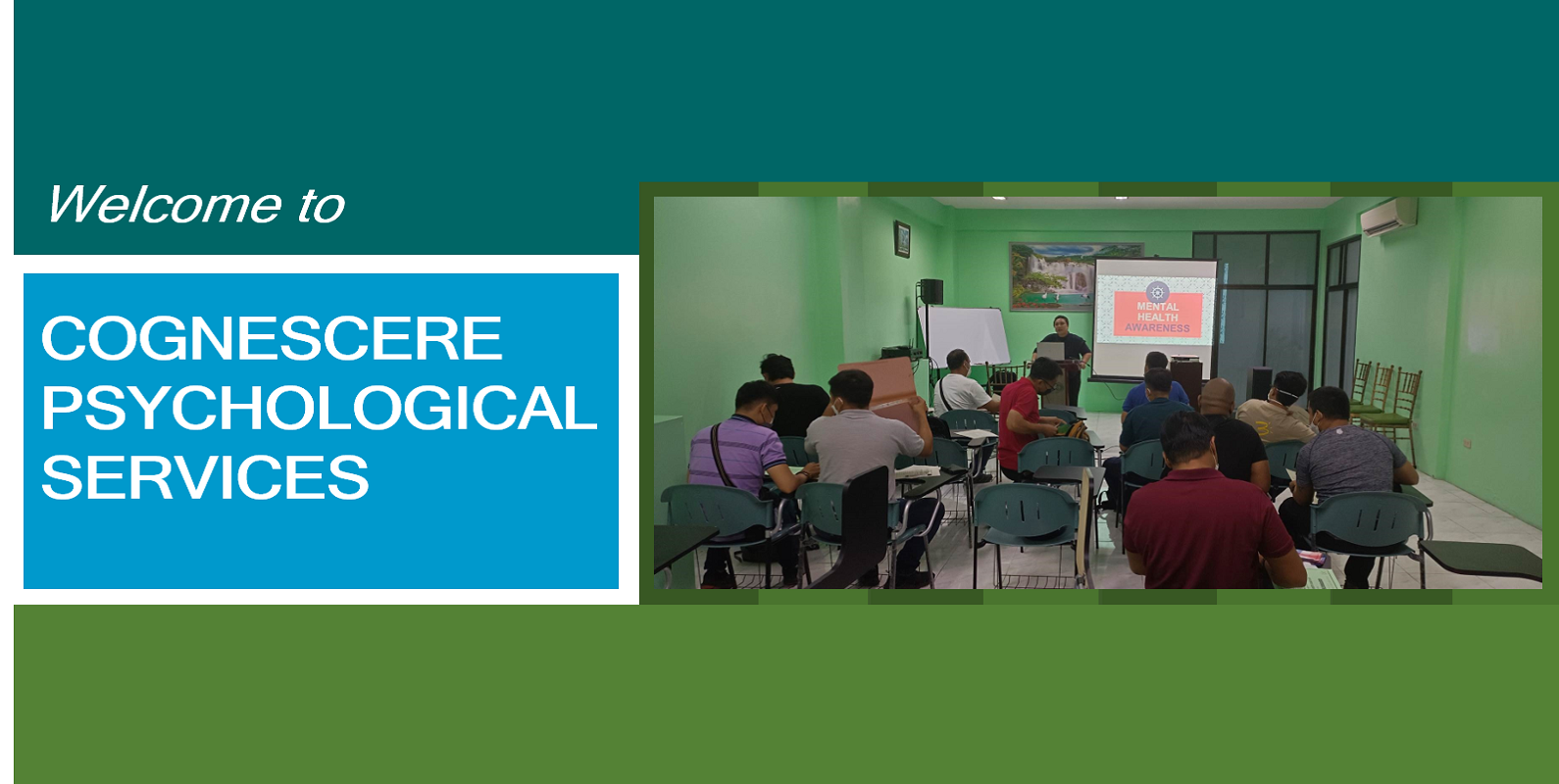 Welcome to

COGNESCERE
PSYCHOLOGICAL
SERVICES

MENTAL
HEALTH
AWARENESS